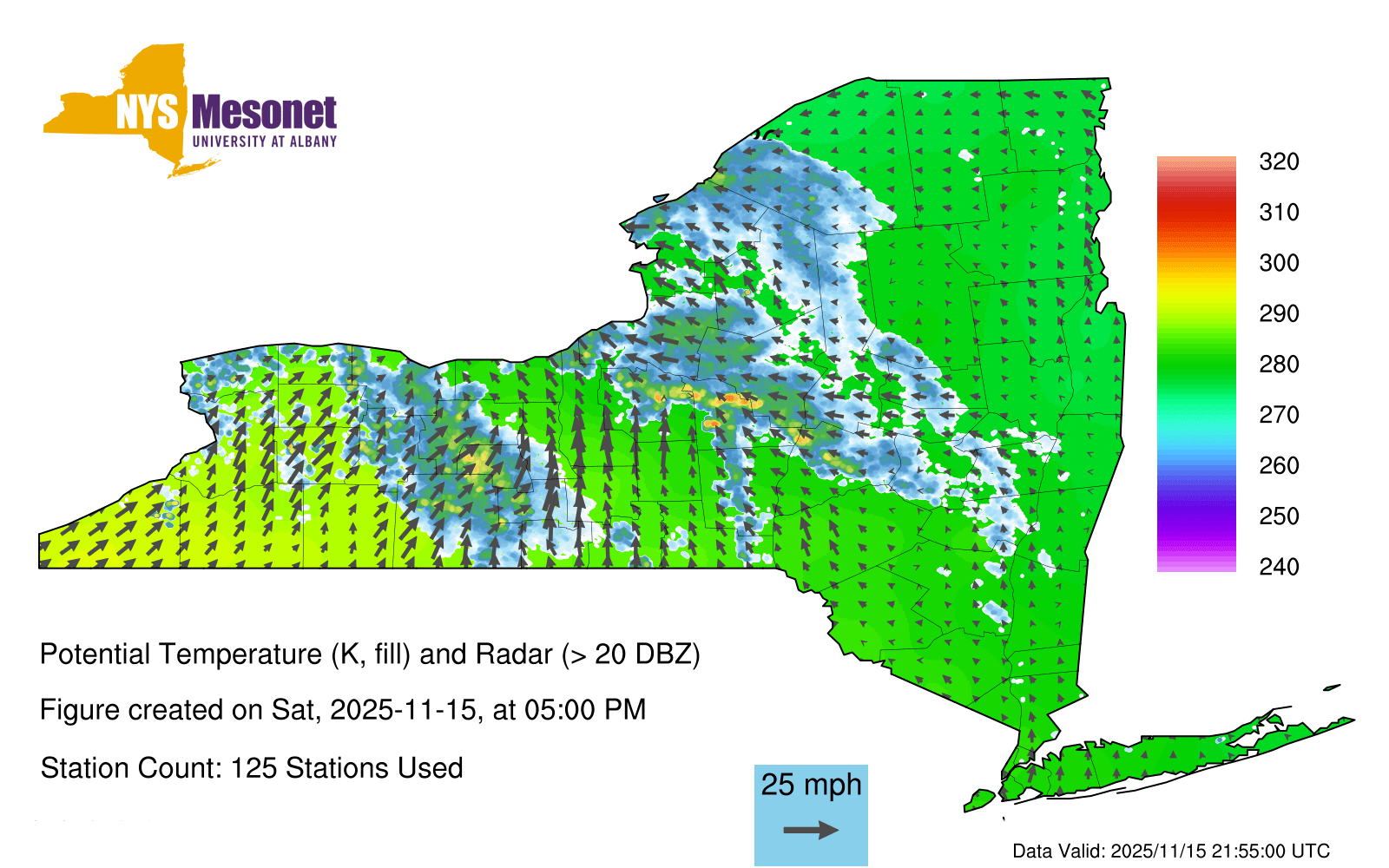 NYS Mesonet
UNIVERSITY AT ALBANY

320
310
300
290
280
270
260
250
240

Potential Temperature (K, fill) and Radar (> 20 DBZ)

Figure created on Sat, 2025-11-15, at 05:00 PM

Station Count: 125 Stations Used

25 mph

Data Valid: 2025/11/15 21:55:00 UTC